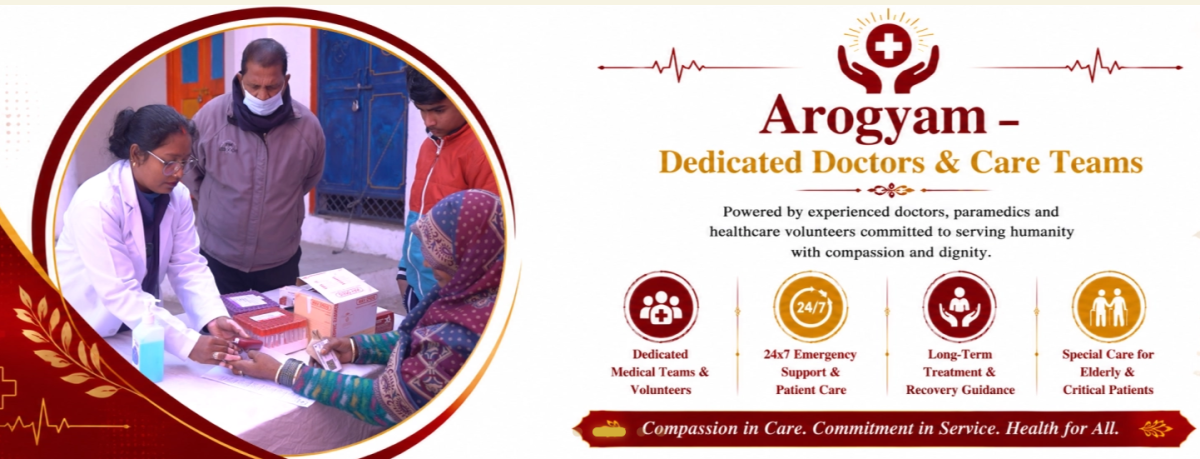 Arogyam –
Dedicated Doctors & Care Teams

Powered by experienced doctors, paramedics and healthcare volunteers committed to serving humanity with compassion and dignity.

Dedicated Medical Teams & Volunteers

24/7

24x7 Emergency Support & Patient Care

Long-Term Treatment & Recovery Guidance

Special Care for Elderly & Critical Patients

Compassion in Care. Commitment in Service. Health for All.